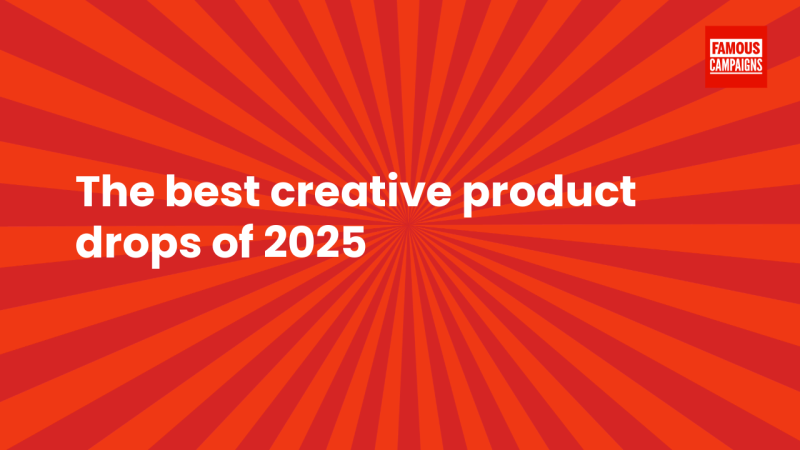 FAMOUS
CAMPAIGNS

The best creative product drops of 2025